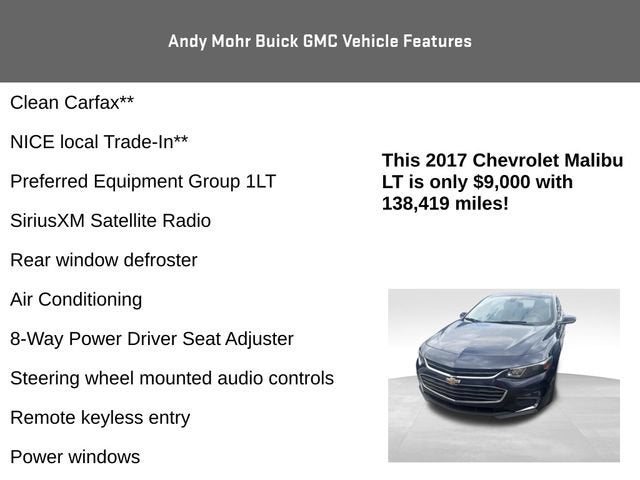 Andy Mohr Buick GMC Vehicle Features

Clean Carfax**

NICE local Trade-In**

Preferred Equipment Group 1LT

SiriusXM Satellite Radio

Rear window defroster

Air Conditioning

8-Way Power Driver Seat Adjuster

Steering wheel mounted audio controls

Remote keyless entry

Power windows

This 2017 Chevrolet Malibu LT is only $9,000 with 138,419 miles!